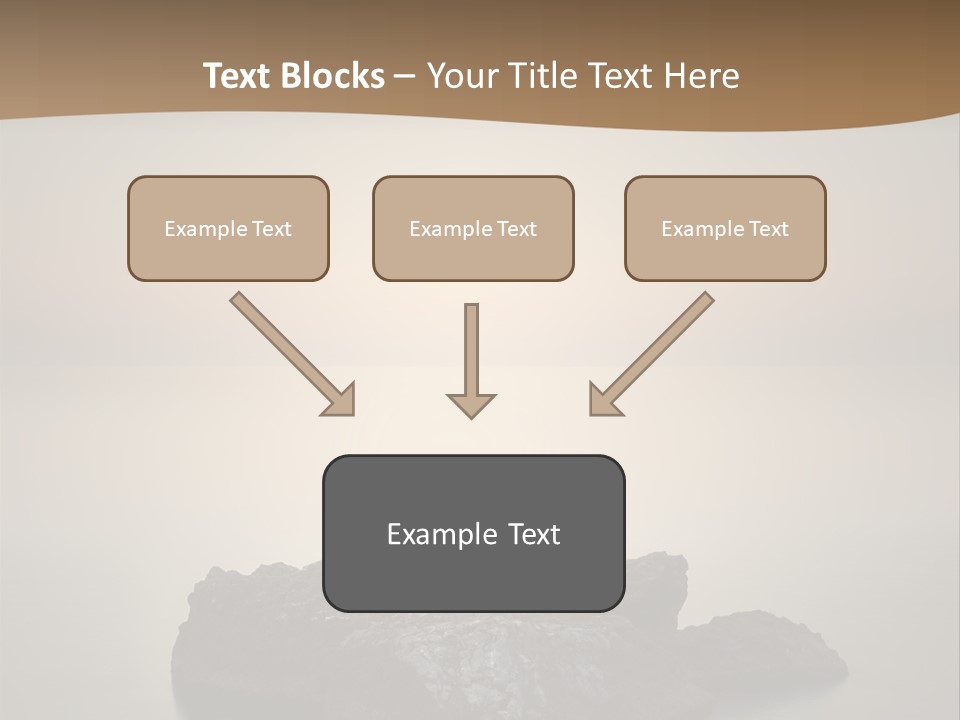 Text Blocks – Your Title Text Here

Example Text

Example Text

Example Text

Example Text